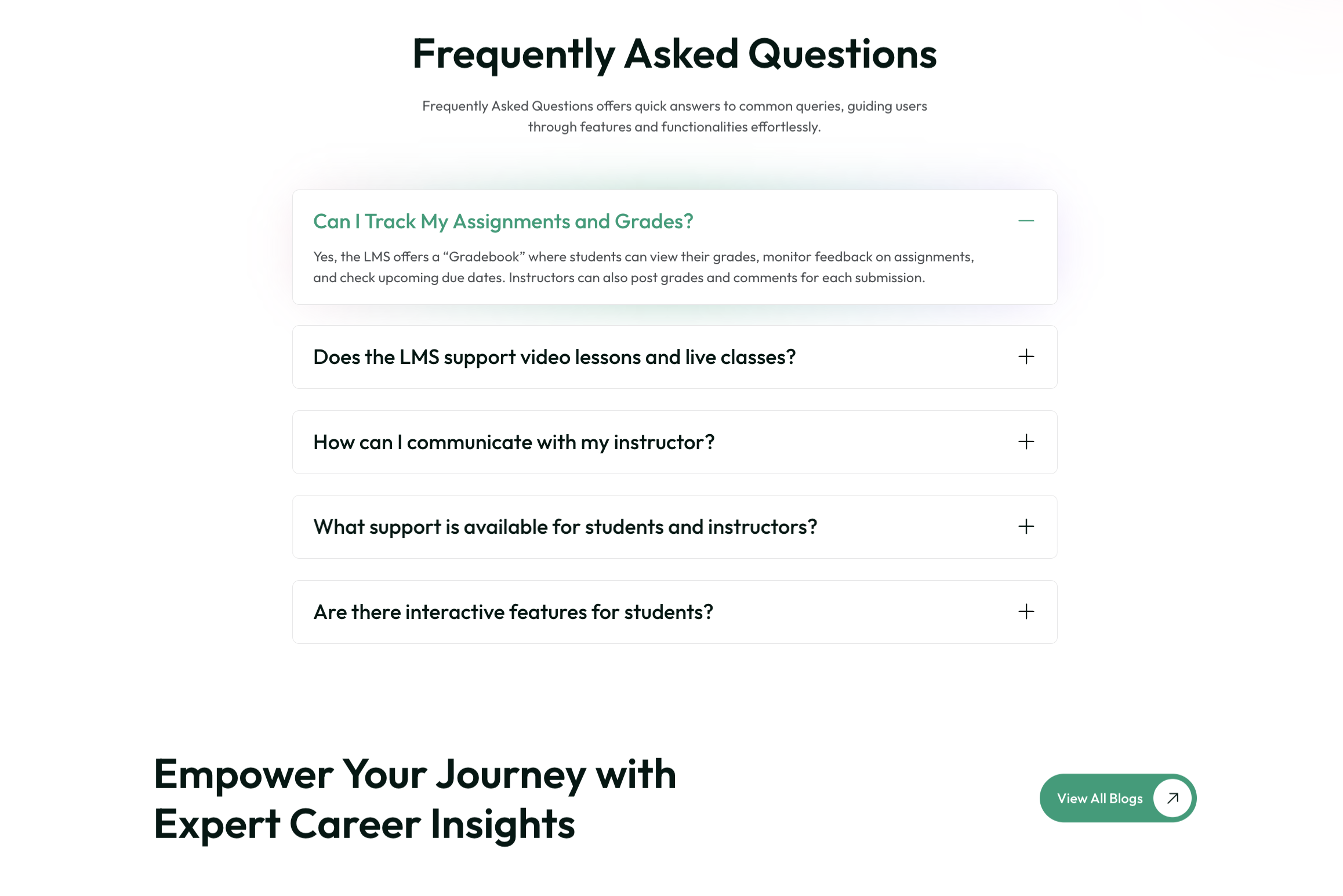 Frequently Asked Questions

Frequently Asked Questions offers quick answers to common queries, guiding users through features and functionalities effortlessly.

Can I Track My Assignments and Grades?

Yes, the LMS offers a “Gradebook” where students can view their grades, monitor feedback on assignments, and check upcoming due dates. Instructors can also post grades and comments for each submission.

Does the LMS support video lessons and live classes?

How can I communicate with my instructor?

What support is available for students and instructors?

Are there interactive features for students?

Empower Your Journey with Expert Career Insights

View All Blogs